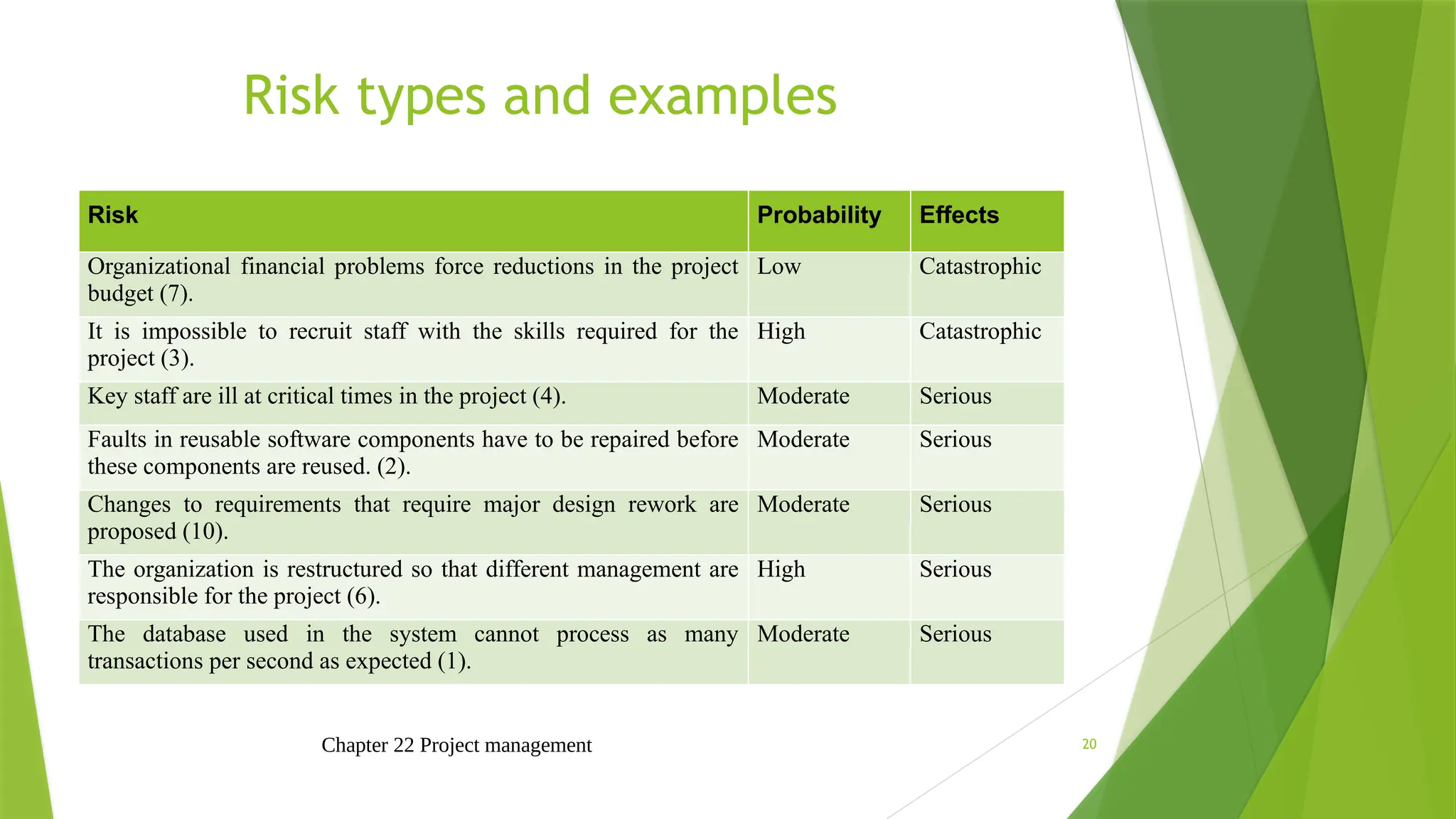 Risk types and examples

| Risk | Probability | Effects |
|---|---|---|
| Organizational financial problems force reductions in the project budget (7). | Low | Catastrophic |
| It is impossible to recruit staff with the skills required for the project (3). | High | Catastrophic |
| Key staff are ill at critical times in the project (4). | Moderate | Serious |
| Faults in reusable software components have to be repaired before these components are reused. (2). | Moderate | Serious |
| Changes to requirements that require major design rework are proposed (10). | Moderate | Serious |
| The organization is restructured so that different management are responsible for the project (6). | High | Serious |
| The database used in the system cannot process as many transactions per second as expected (1). | Moderate | Serious |

Chapter 22 Project management

20